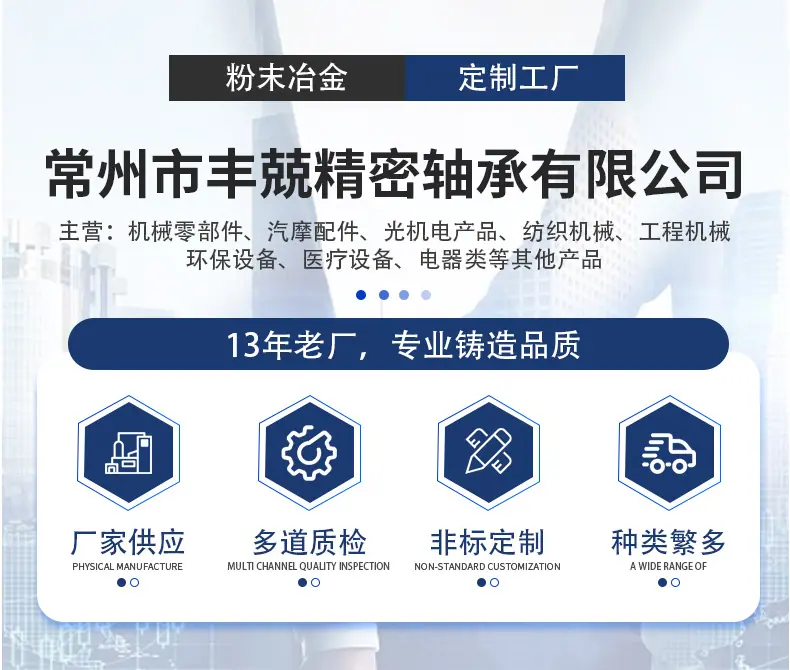 粉末冶金　定制工厂

常州市丰兢精密轴承有限公司

主营：机械零部件、汽摩配件、光机电产品、纺织机械、工程机械
环保设备、医疗设备、电器类等其他产品

13年老厂，专业铸造品质

厂家供应
PHYSICAL MANUFACTURE

多道质检
MULTI CHANNEL QUALITY INSPECTION

非标定制
NON-STANDARD CUSTOMIZATION

种类繁多
A WIDE RANGE OF